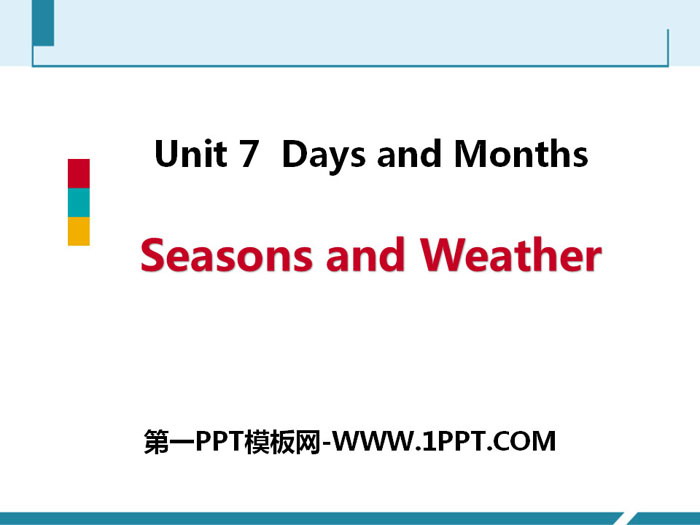 Unit 7  Days and Months

Seasons and Weather

第一PPT模板网-WWW.1PPT.COM